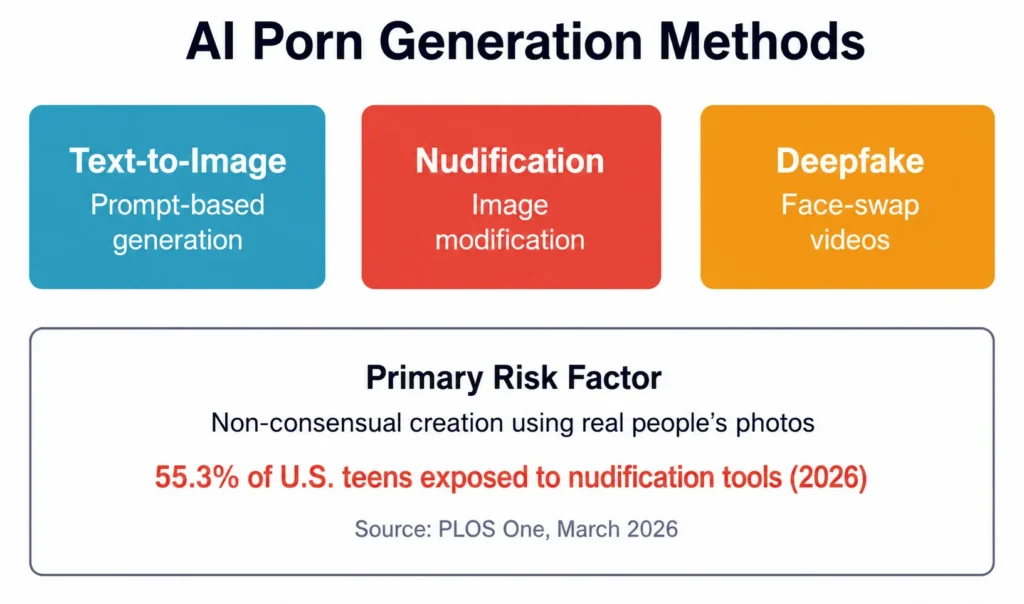 AI Porn Generation Methods

Text-to-Image
Prompt-based generation

Nudification
Image modification

Deepfake
Face-swap videos

Primary Risk Factor
Non-consensual creation using real people's photos
55.3% of U.S. teens exposed to nudification tools (2026)
Source: PLOS One, March 2026